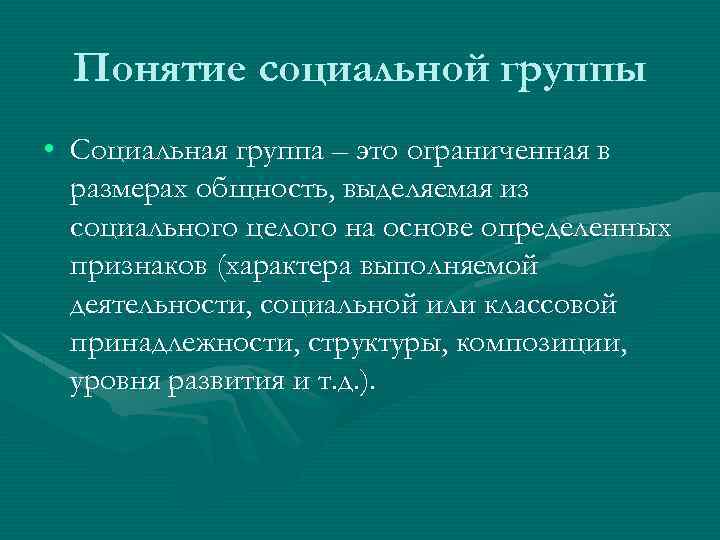 Понятие социальной группы

• Социальная группа – это ограниченная в размерах общность, выделяемая из социального целого на основе определенных признаков (характера выполняемой деятельности, социальной или классовой принадлежности, структуры, композиции, уровня развития и т.д.).